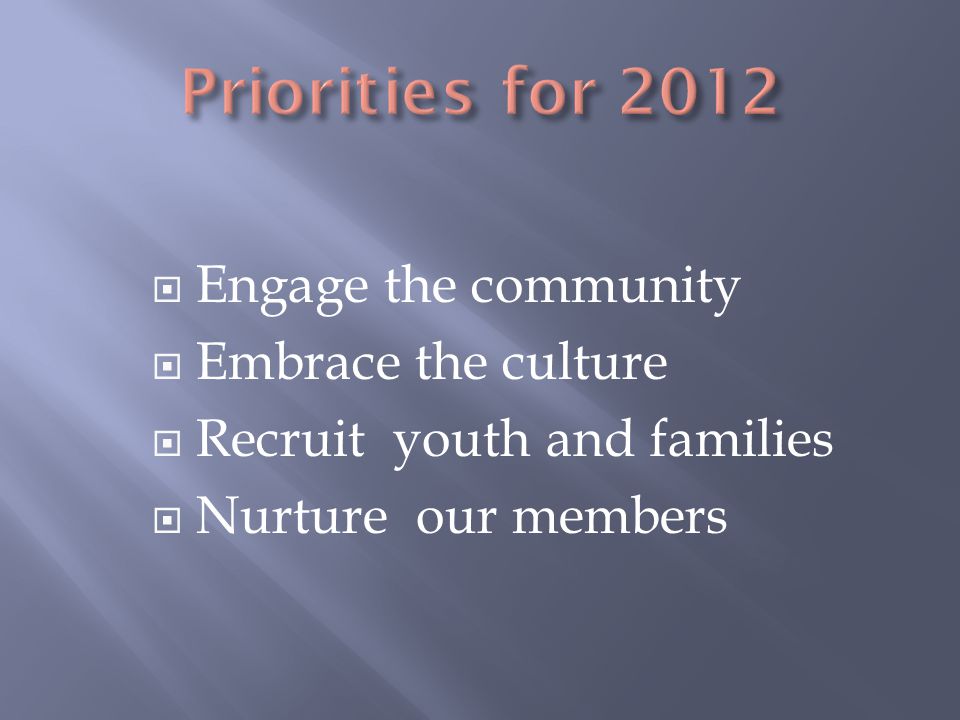 Priorities for 2012

- Engage the community
- Embrace the culture
- Recruit youth and families
- Nurture our members